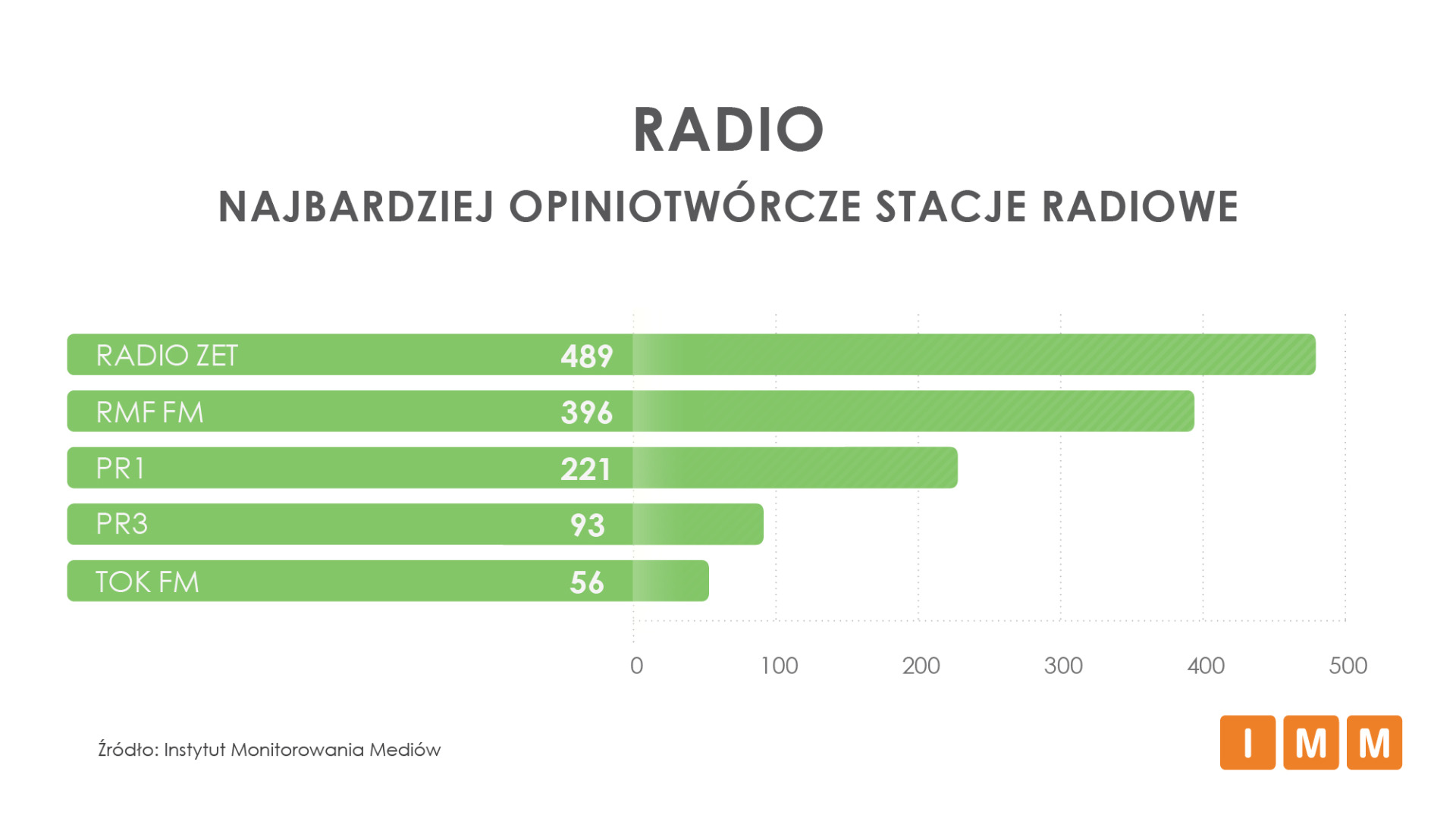 RADIO

NAJBARDZIEJ OPINIOTWÓRCZE STACJE RADIOWE

RADIO ZET 489
RMF FM 396
PR1 221
PR3 93
TOK FM 56

0 100 200 300 400 500

Źródło: Instytut Monitorowania Mediów

I M M